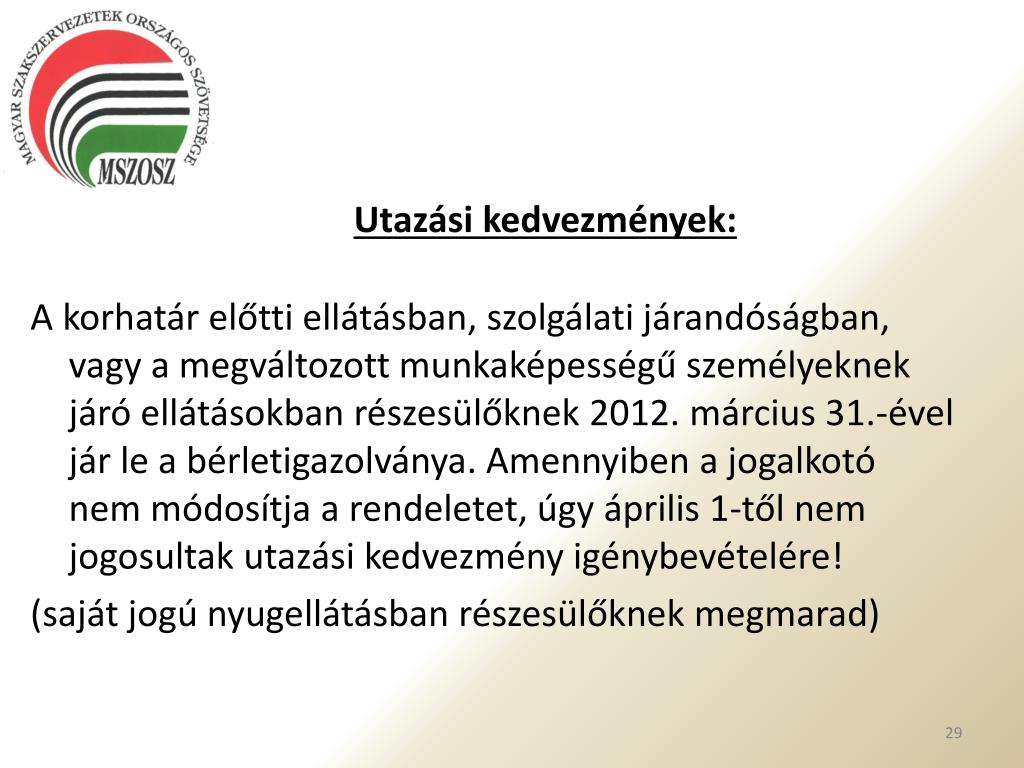 MAGYAR SZAKSZERVEZETEK ORSZÁGOS SZÖVETSÉGE
MSZOSZ

Utazási kedvezmények:

A korhatár előtti ellátásban, szolgálati járandóságban, vagy a megváltozott munkaképességű személyeknek járó ellátásokban részesülőknek 2012. március 31.-ével jár le a bérletigazolványa. Amennyiben a jogalkotó nem módosítja a rendeletet, úgy április 1-től nem jogosultak utazási kedvezmény igénybevételére!

(saját jogú nyugellátásban részesülőknek megmarad)

29